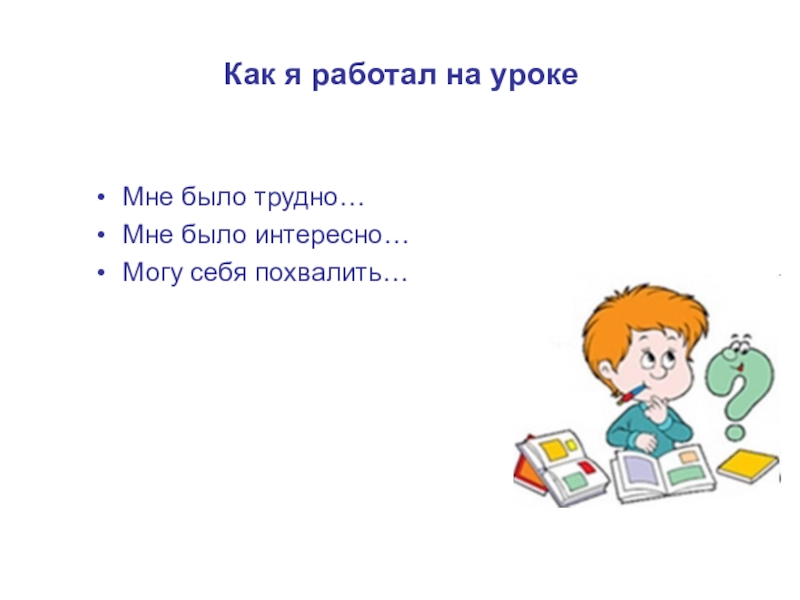 Как я работал на уроке

• Мне было трудно…
• Мне было интересно…
• Могу себя похвалить…